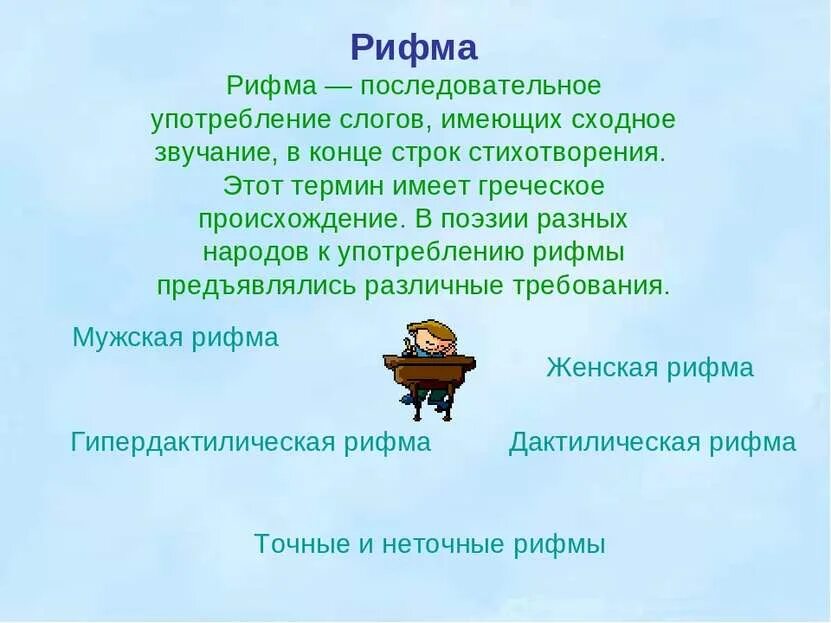 Рифма

Рифма — последовательное употребление слогов, имеющих сходное звучание, в конце строк стихотворения. Этот термин имеет греческое происхождение. В поэзии разных народов к употреблению рифмы предъявлялись различные требования.

Мужская рифма

Женская рифма

Гипердактилическая рифма

Дактилическая рифма

Точные и неточные рифмы